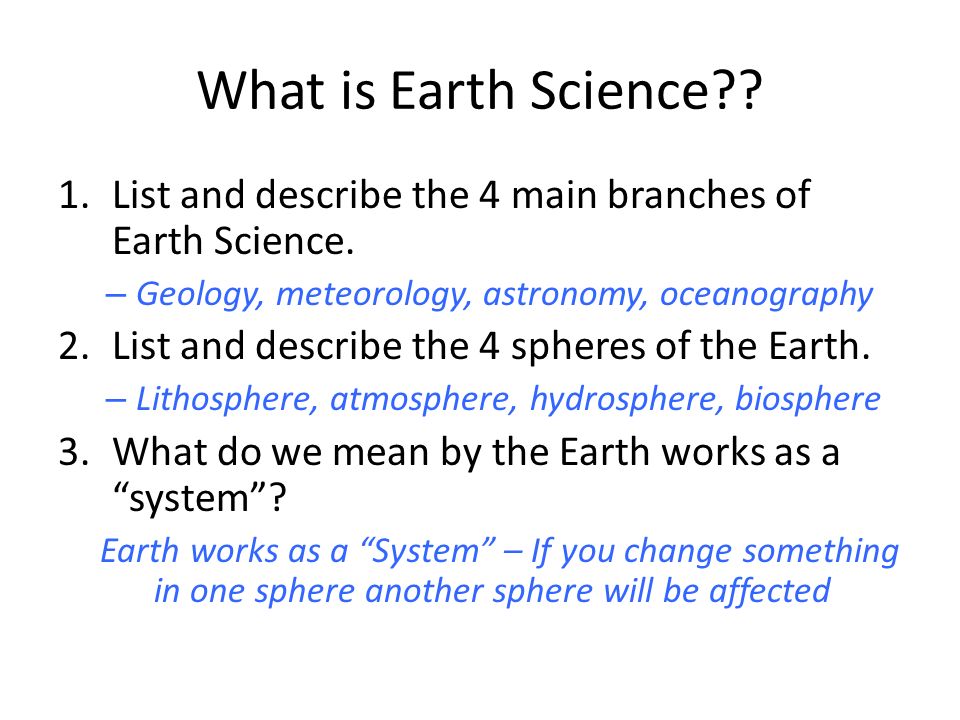 What is Earth Science??

1. List and describe the 4 main branches of Earth Science.

– Geology, meteorology, astronomy, oceanography

2. List and describe the 4 spheres of the Earth.

– Lithosphere, atmosphere, hydrosphere, biosphere

3. What do we mean by the Earth works as a “system”?

Earth works as a “System” – If you change something in one sphere another sphere will be affected